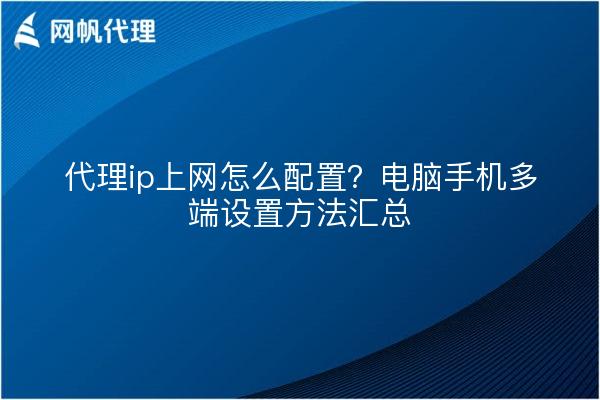 网帆代理

代理ip上网怎么配置？电脑手机多端设置方法汇总